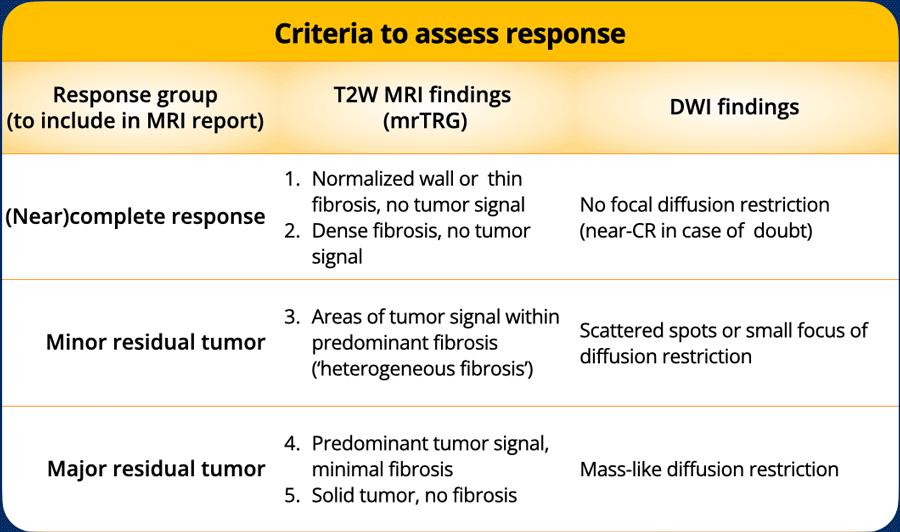 Criteria to assess response

| Response group (to include in MRI report) | T2W MRI findings (mrTRG) | DWI findings |
|---|---|---|
| (Near)complete response | 1. Normalized wall or thin fibrosis, no tumor signal 2. Dense fibrosis, no tumor signal | No focal diffusion restriction (near-CR in case of doubt) |
| Minor residual tumor | 3. Areas of tumor signal within predominant fibrosis ('heterogeneous fibrosis') | Scattered spots or small focus of diffusion restriction |
| Major residual tumor | 4. Predominant tumor signal, minimal fibrosis 5. Solid tumor, no fibrosis | Mass-like diffusion restriction |